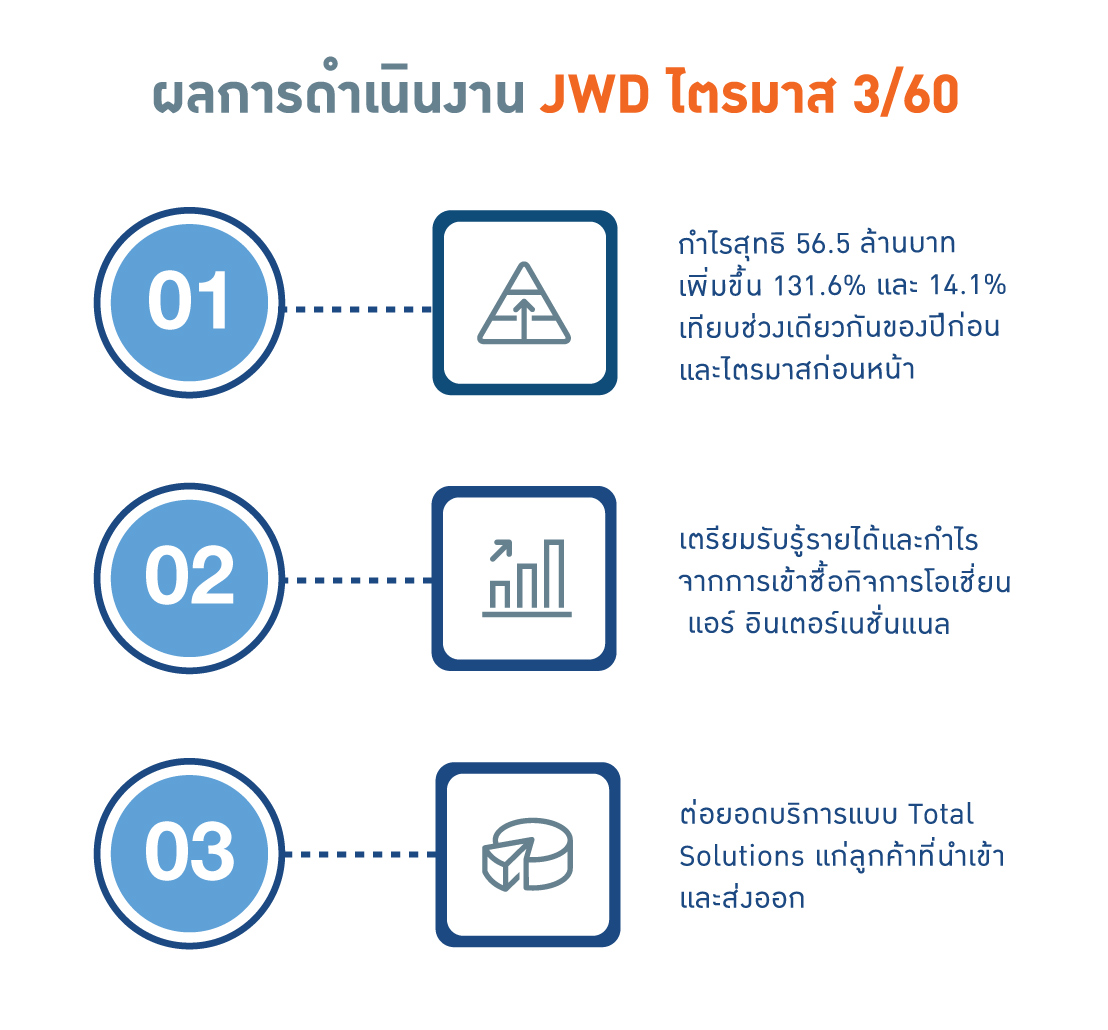 ผลการดำเนินงาน JWD ไตรมาส 3/60

01

กำไรสุทธิ 56.5 ล้านบาท เพิ่มขึ้น 131.6% และ 14.1% เทียบช่วงเดียวกันของปีก่อน และไตรมาสก่อนหน้า

02

เตรียมรับรู้รายได้และกำไร จากการเข้าซื้อกิจการโอเชี่ยน แอร์ อินเตอร์เนชั่นแนล

03

ต่อยอดบริการแบบ Total Solutions แก่ลูกค้าที่นำเข้า และส่งออก